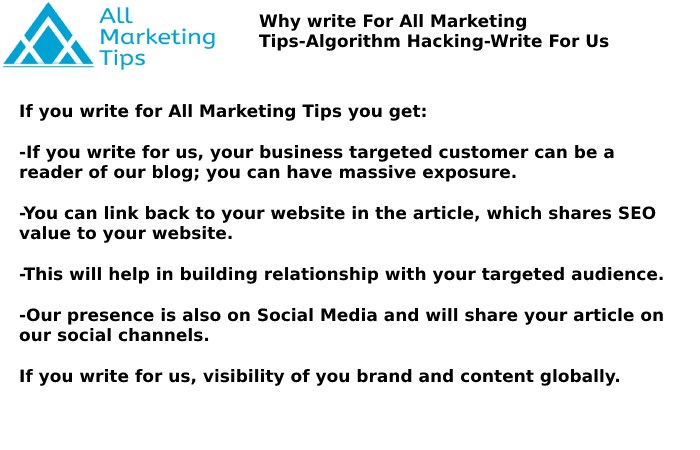 All Marketing Tips

Why write For All Marketing Tips-Algorithm Hacking-Write For Us

If you write for All Marketing Tips you get:

-If you write for us, your business targeted customer can be a reader of our blog; you can have massive exposure.

-You can link back to your website in the article, which shares SEO value to your website.

-This will help in building relationship with your targeted audience.

-Our presence is also on Social Media and will share your article on our social channels.

If you write for us, visibility of you brand and content globally.